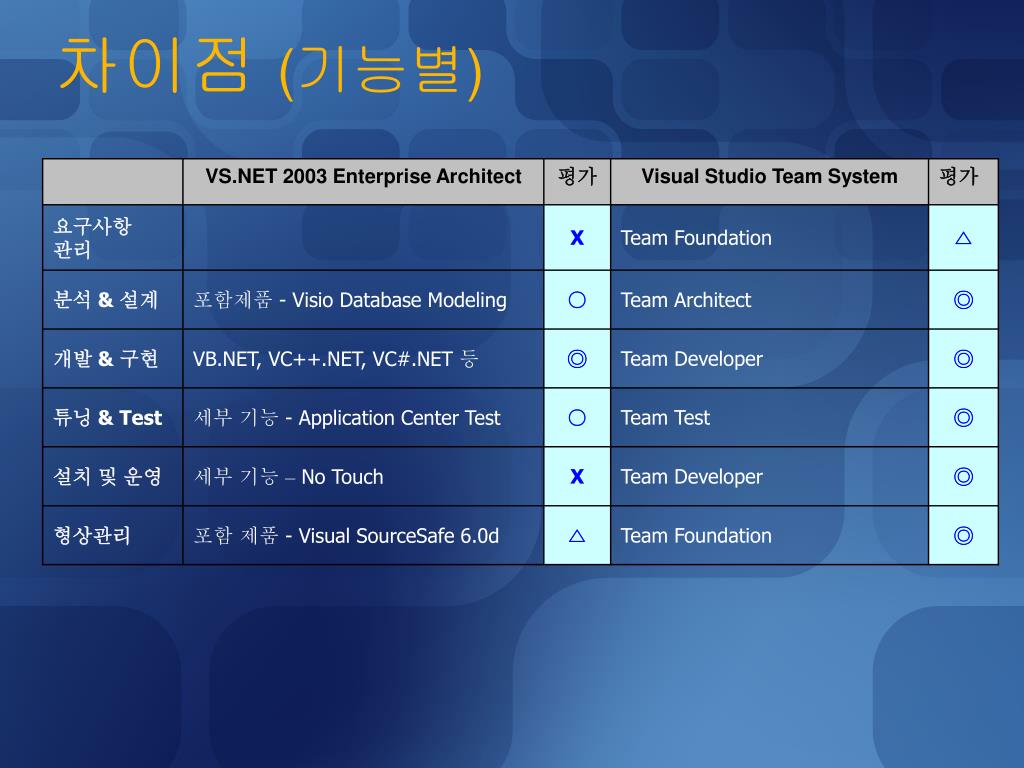 차이점 (기능별)

| | VS.NET 2003 Enterprise Architect | 평가 | Visual Studio Team System | 평가 |
|---|---|---|---|---|
| 요구사항 관리 | | X | Team Foundation | △ |
| 분석 & 설계 | 포함제품 - Visio Database Modeling | ○ | Team Architect | ◎ |
| 개발 & 구현 | VB.NET, VC++.NET, VC#.NET 등 | ◎ | Team Developer | ◎ |
| 튜닝 & Test | 세부 기능 - Application Center Test | ○ | Team Test | ◎ |
| 설치 및 운영 | 세부 기능 – No Touch | X | Team Developer | ◎ |
| 형상관리 | 포함 제품 - Visual SourceSafe 6.0d | △ | Team Foundation | ◎ |